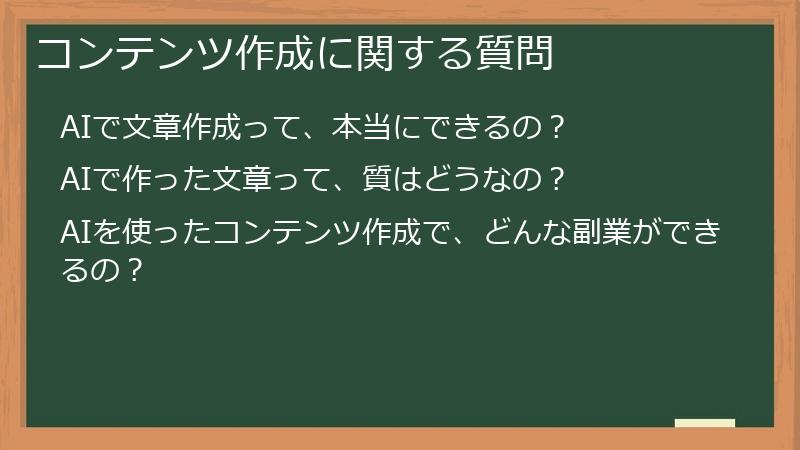 コンテンツ作成に関する質問

AIで文章作成って、本当にできるの？

AIで作った文章って、質はどうなの？

AIを使ったコンテンツ作成で、どんな副業ができるの？